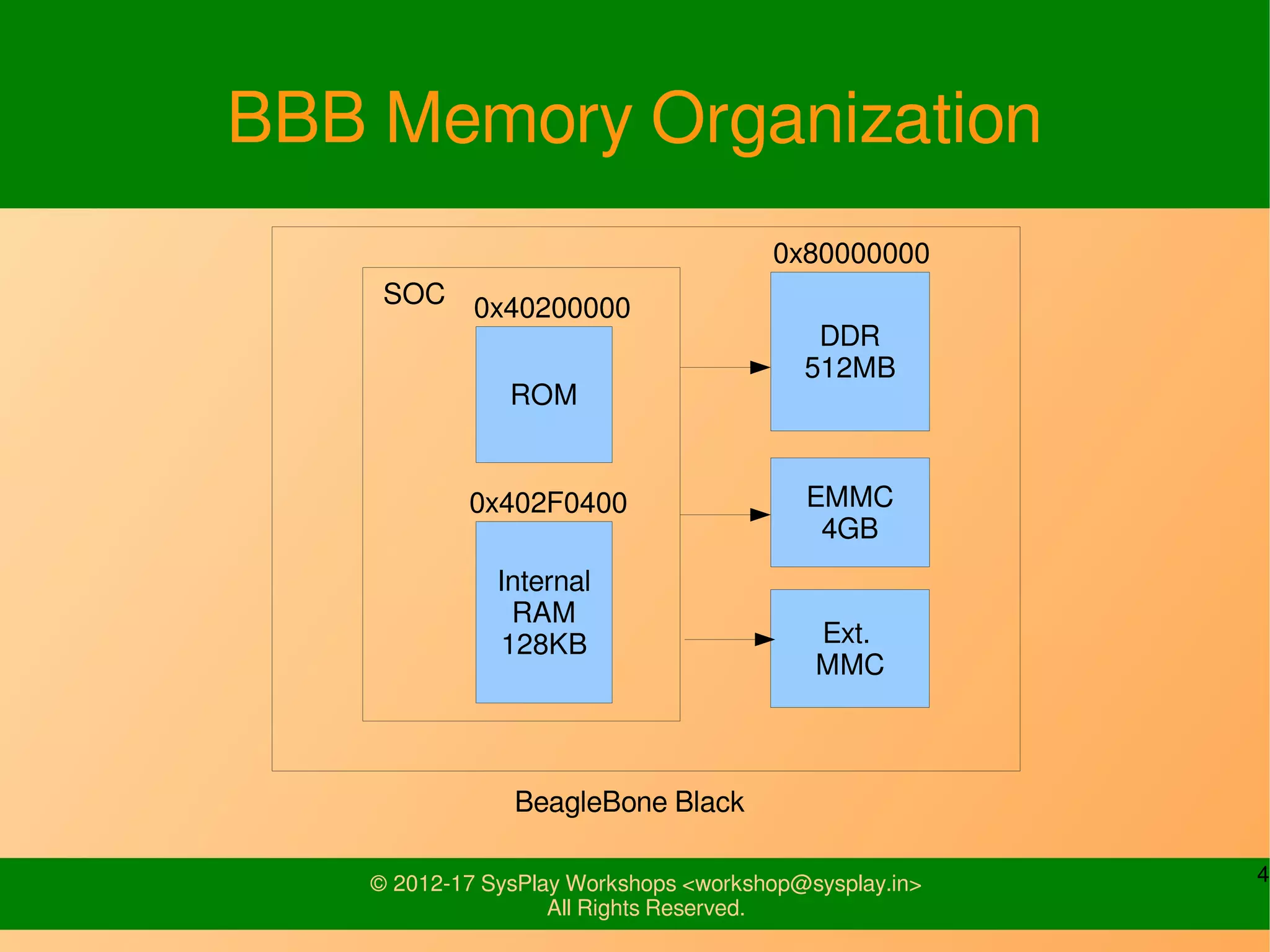 BBB Memory Organization

SOC

0x40200000

ROM

0x402F0400

Internal RAM 128KB

0x80000000

DDR 512MB

EMMC 4GB

Ext. MMC

BeagleBone Black

© 2012-17 SysPlay Workshops <workshop@sysplay.in>
All Rights Reserved.

4